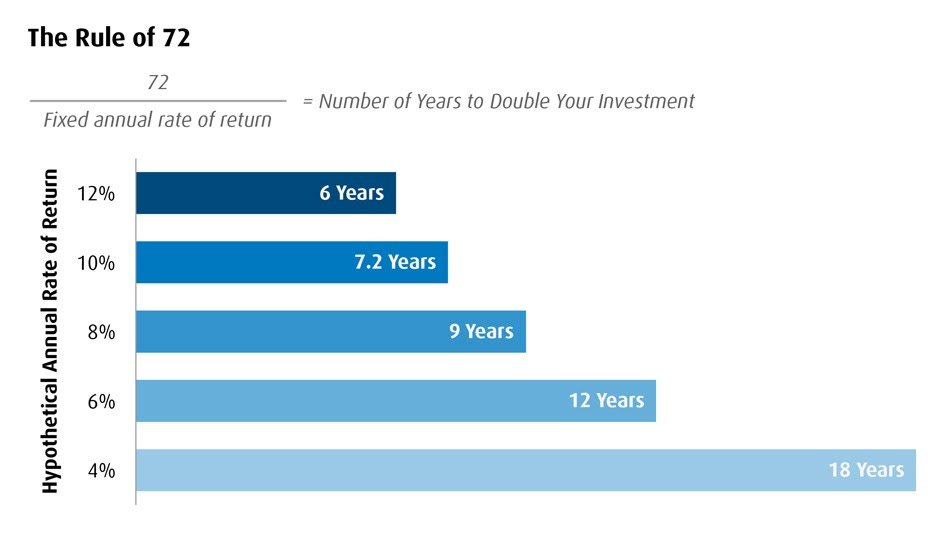 The Rule of 72

$\frac{72}{\text{Fixed annual rate of return}}$ = Number of Years to Double Your Investment

Hypothetical Annual Rate of Return

12% 6 Years

10% 7.2 Years

8% 9 Years

6% 12 Years

4% 18 Years